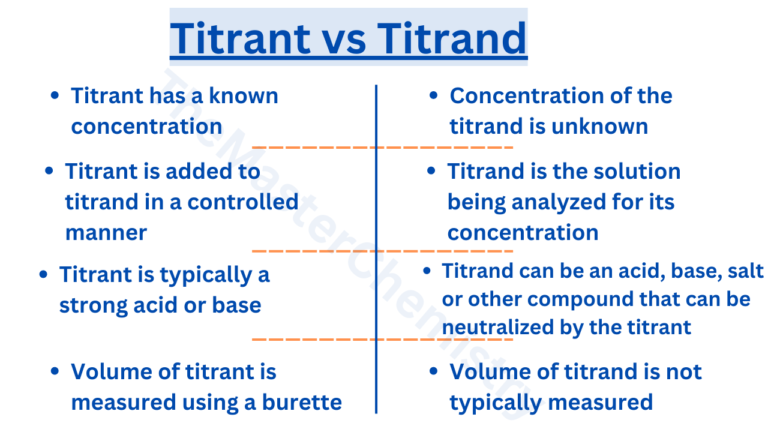 Titrant vs Titrand

- Titrant has a known concentration
- Titrant is added to titrand in a controlled manner
- Titrant is typically a strong acid or base
- Volume of titrant is measured using a burette

- Concentration of the titrand is unknown
- Titrand is the solution being analyzed for its concentration
- Titrand can be an acid, base, salt or other compound that can be neutralized by the titrant
- Volume of titrand is not typically measured

TheMasterChemistry